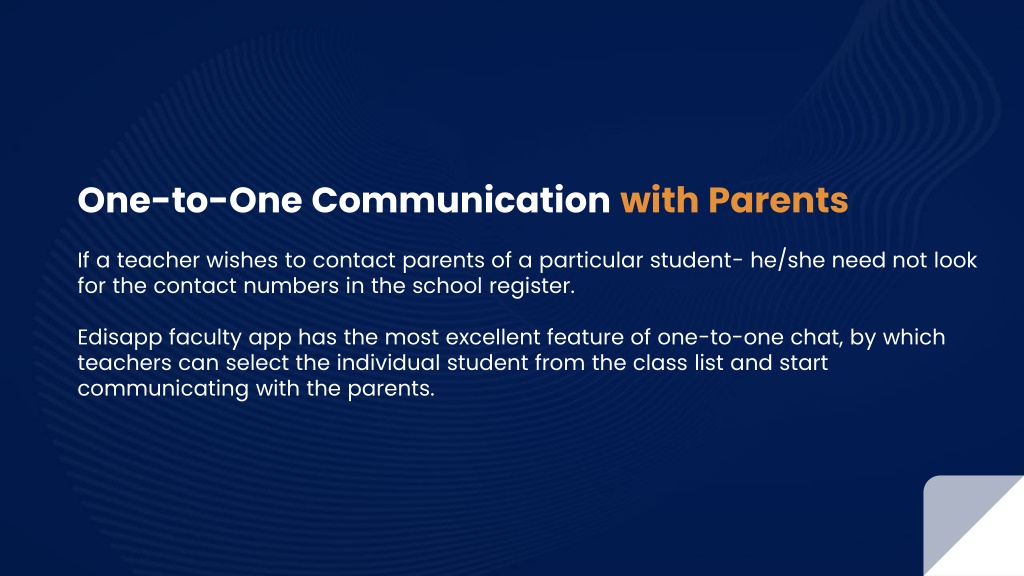 One-to-One Communication with Parents

If a teacher wishes to contact parents of a particular student- he/she need not look for the contact numbers in the school register.

Edisapp faculty app has the most excellent feature of one-to-one chat, by which teachers can select the individual student from the class list and start communicating with the parents.